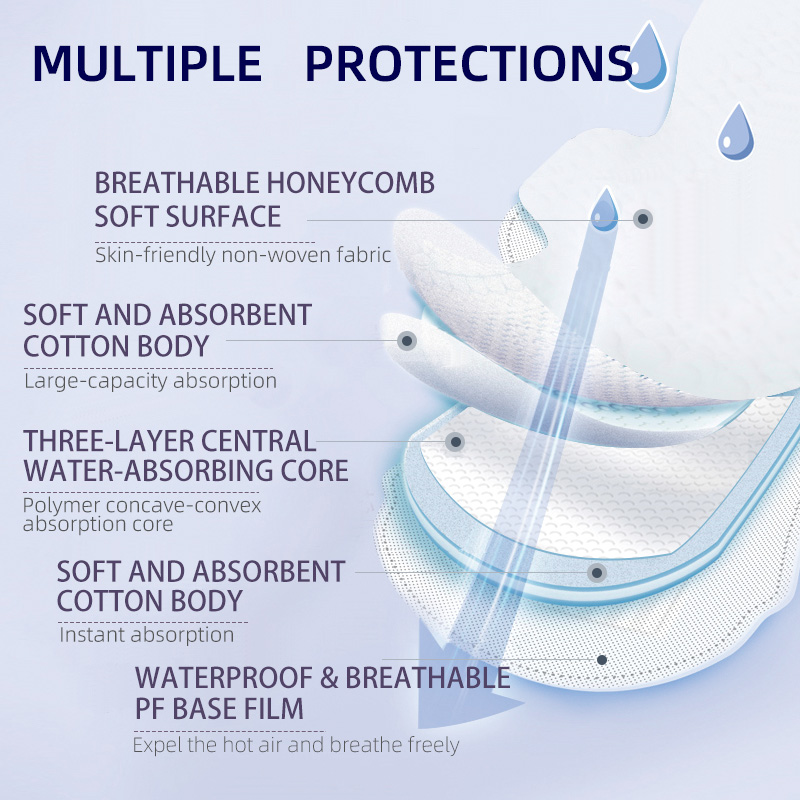 MULTIPLE PROTECTIONS

BREATHABLE HONEYCOMB SOFT SURFACE
Skin-friendly non-woven fabric

SOFT AND ABSORBENT COTTON BODY
Large-capacity absorption

THREE-LAYER CENTRAL WATER-ABSORBING CORE
Polymer concave-convex absorption core

SOFT AND ABSORBENT COTTON BODY
Instant absorption

WATERPROOF & BREATHABLE PF BASE FILM
Expel the hot air and breathe freely